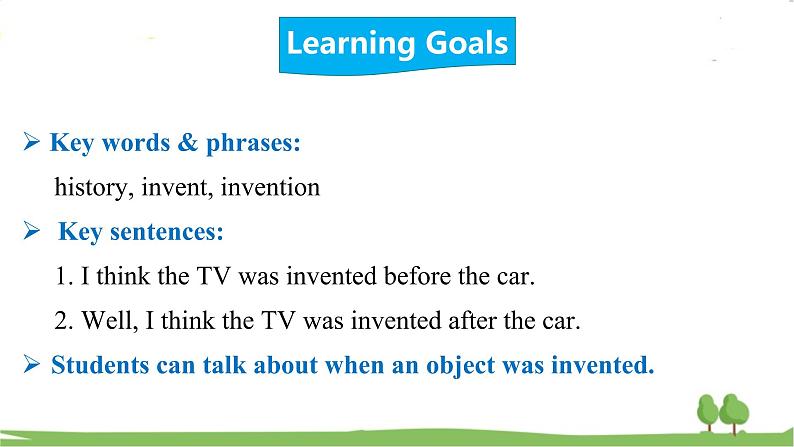 Learning Goals

➢ Key words & phrases:

history, invent, invention

➢ Key sentences:

1. I think the TV was invented before the car.

2. Well, I think the TV was invented after the car.

➢ Students can talk about when an object was invented.